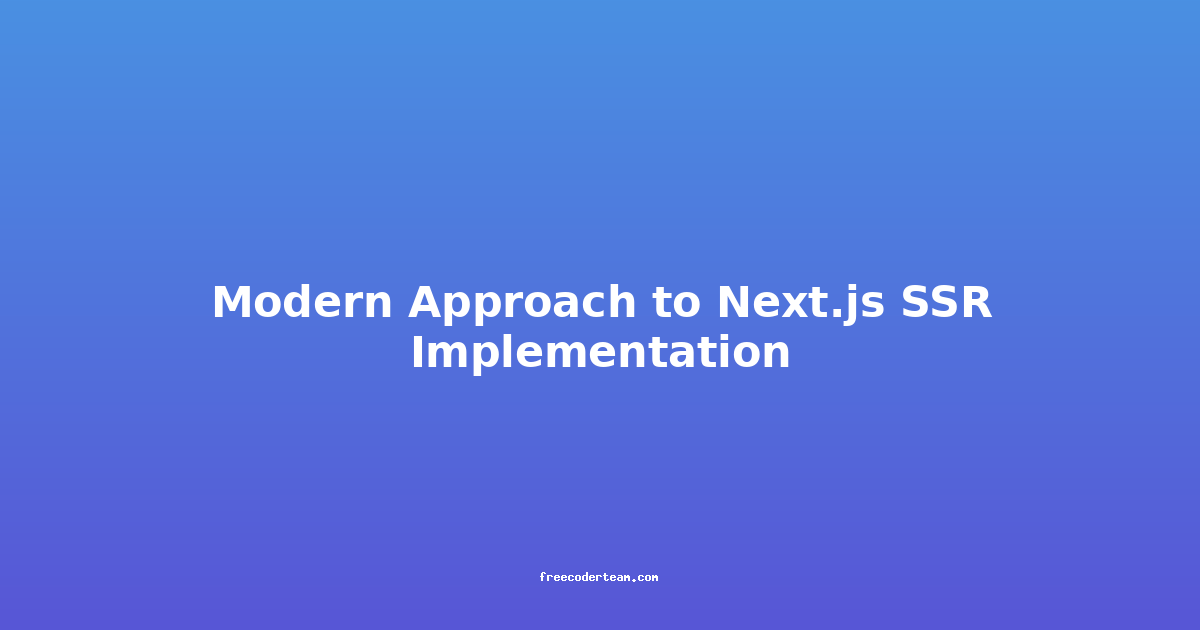 Modern Approach to Next.js SSR Implementation

freecoderteam.com